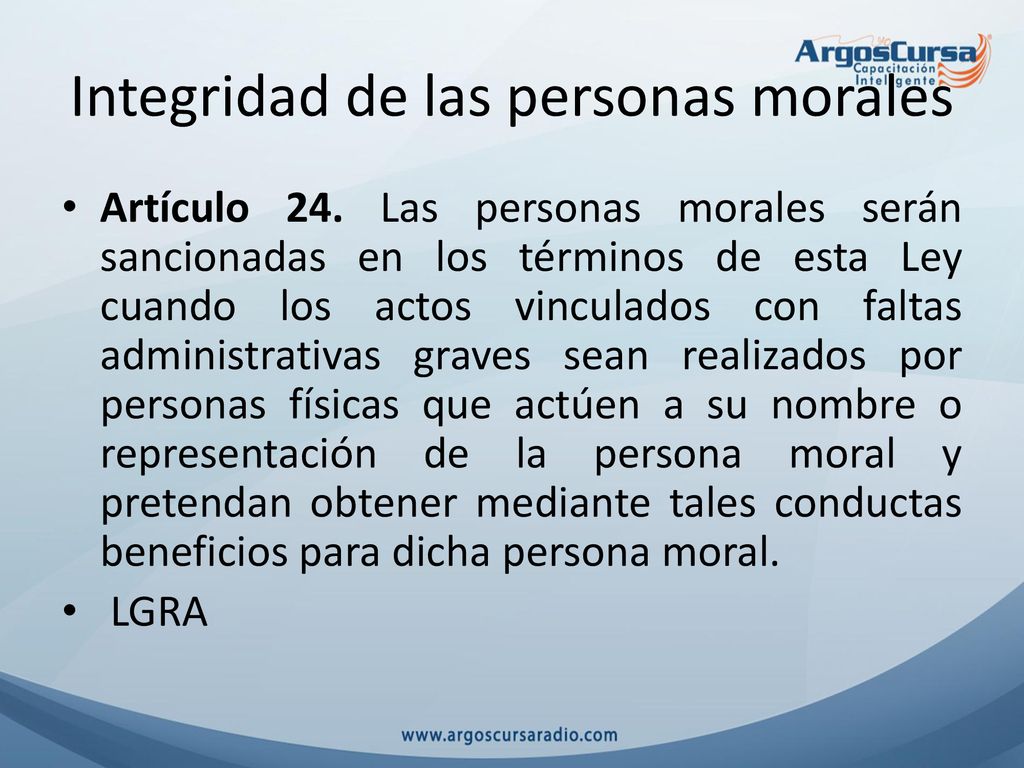 ArgosCursa
Capacitación Inteligente

Integridad de las personas morales

• Artículo 24. Las personas morales serán sancionadas en los términos de esta Ley cuando los actos vinculados con faltas administrativas graves sean realizados por personas físicas que actúen a su nombre o representación de la persona moral y pretendan obtener mediante tales conductas beneficios para dicha persona moral.

• LGRA

www.argoscursaradio.com